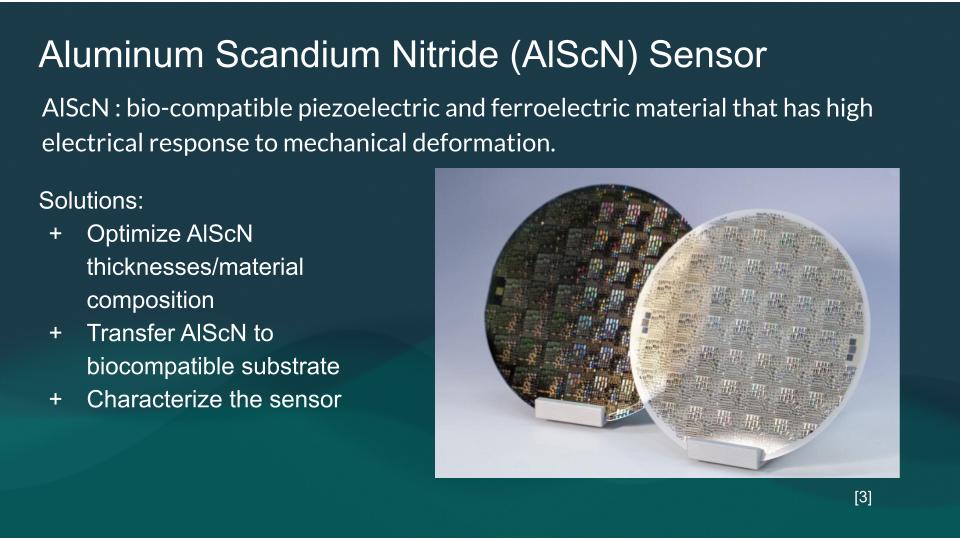 Aluminum Scandium Nitride (AlScN) Sensor

AlScN : bio-compatible piezoelectric and ferroelectric material that has high electrical response to mechanical deformation.

Solutions:
+ Optimize AlScN thicknesses/material composition
+ Transfer AlScN to biocompatible substrate
+ Characterize the sensor

[3]